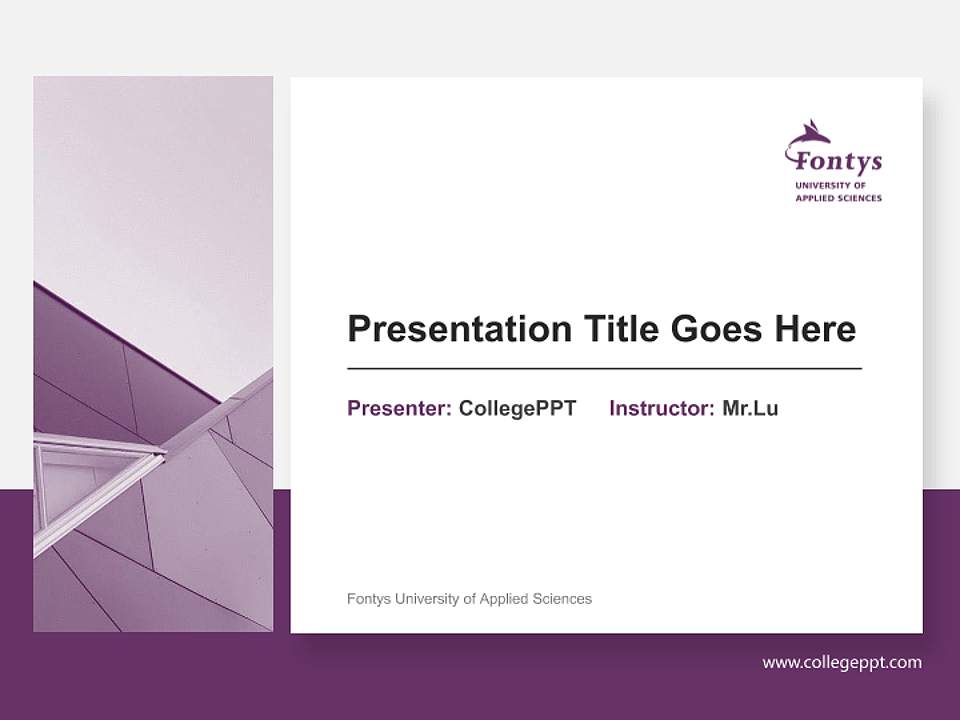 Fontys
UNIVERSITY OF
APPLIED SCIENCES

Presentation Title Goes Here

Presenter: CollegePPT Instructor: Mr.Lu

Fontys University of Applied Sciences

www.collegeppt.com